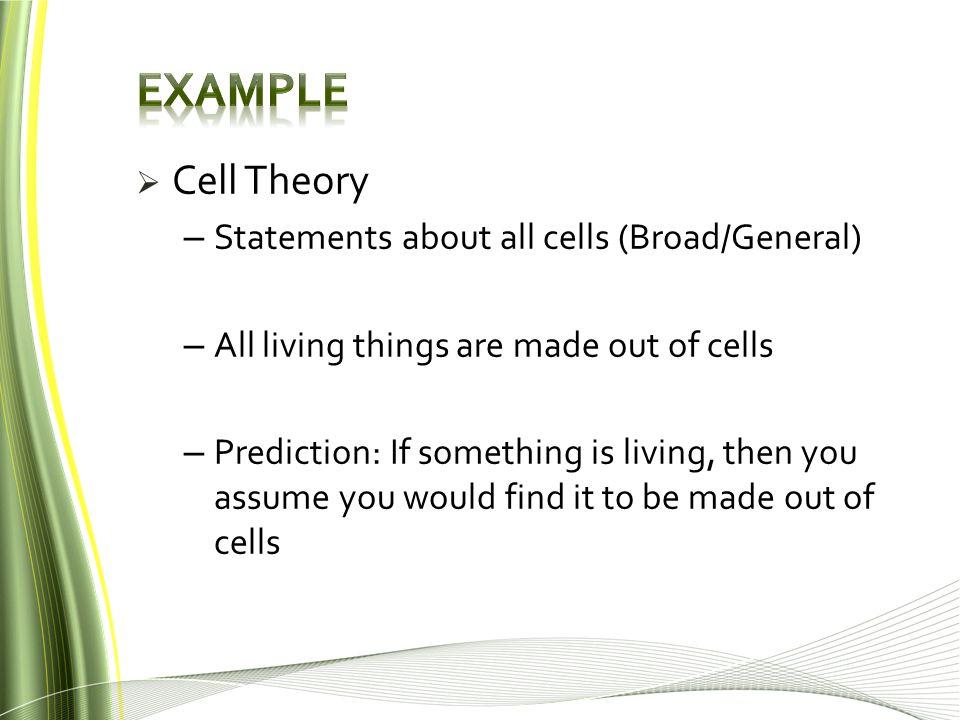 EXAMPLE

➢ Cell Theory

– Statements about all cells (Broad/General)

– All living things are made out of cells

– Prediction: If something is living, then you assume you would find it to be made out of cells